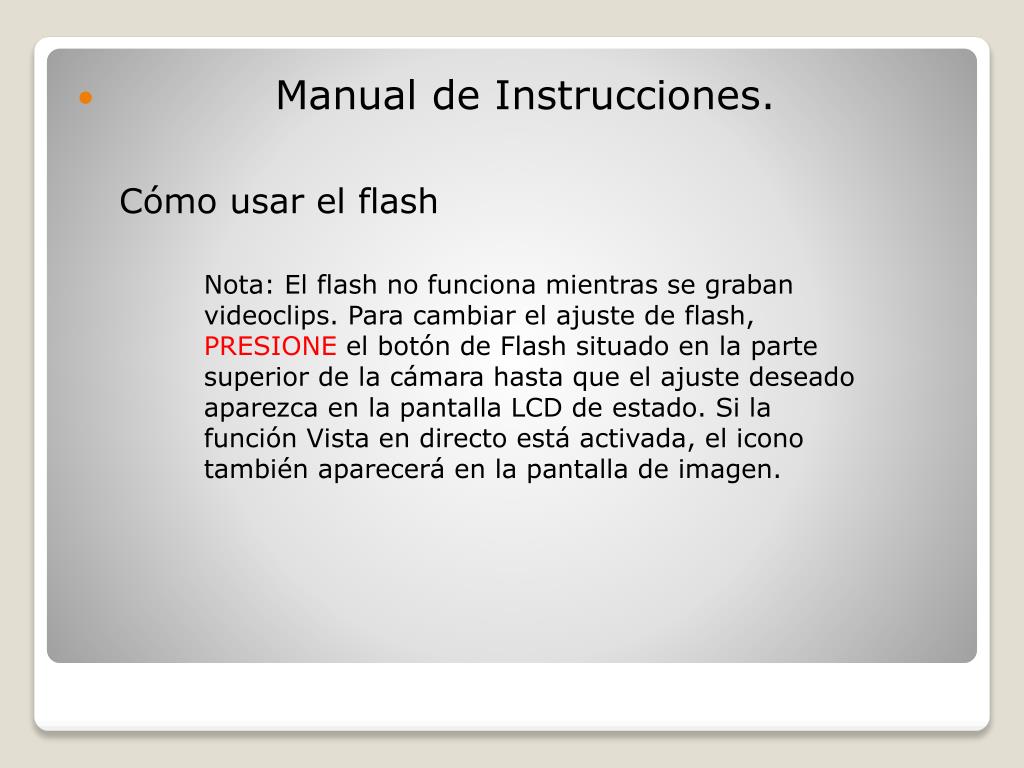 Manual de Instrucciones.

Cómo usar el flash

Nota: El flash no funciona mientras se graban videoclips. Para cambiar el ajuste de flash, PRESIONE el botón de Flash situado en la parte superior de la cámara hasta que el ajuste deseado aparezca en la pantalla LCD de estado. Si la función Vista en directo está activada, el icono también aparecerá en la pantalla de imagen.